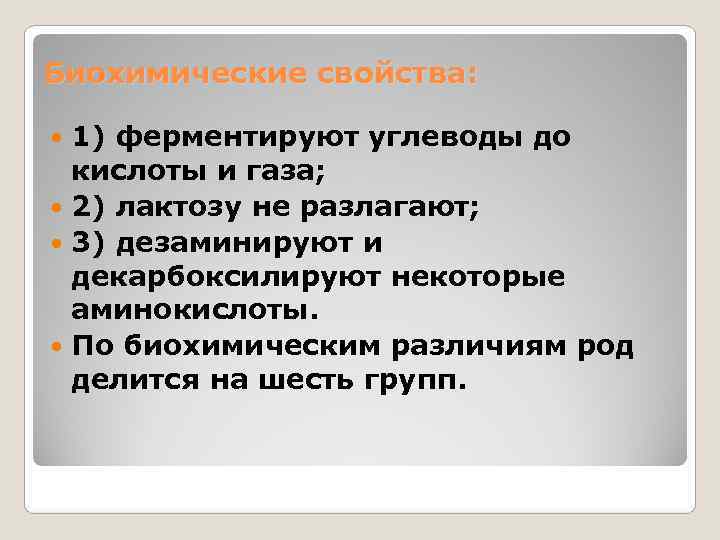 Биохимические свойства:

1) ферментируют углеводы до кислоты и газа;

2) лактозу не разлагают;

3) дезаминируют и декарбоксилируют некоторые аминокислоты.

По биохимическим различиям род делится на шесть групп.